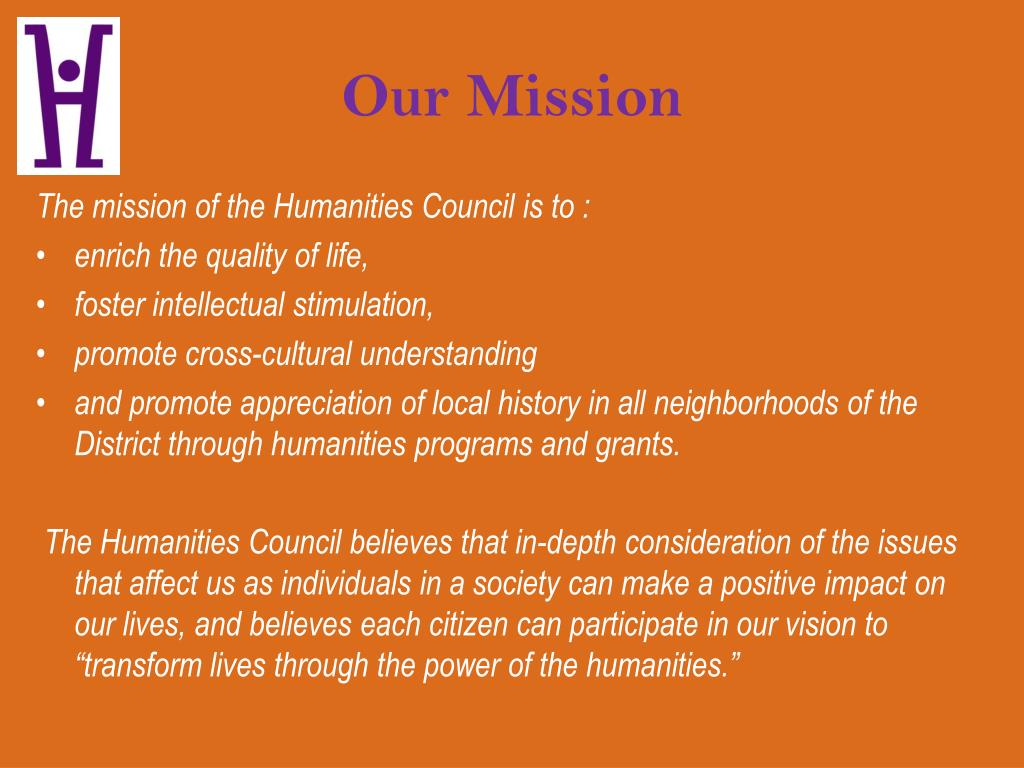 Our Mission

The mission of the Humanities Council is to :
• enrich the quality of life,
• foster intellectual stimulation,
• promote cross-cultural understanding
• and promote appreciation of local history in all neighborhoods of the District through humanities programs and grants.

The Humanities Council believes that in-depth consideration of the issues that affect us as individuals in a society can make a positive impact on our lives, and believes each citizen can participate in our vision to “transform lives through the power of the humanities.”